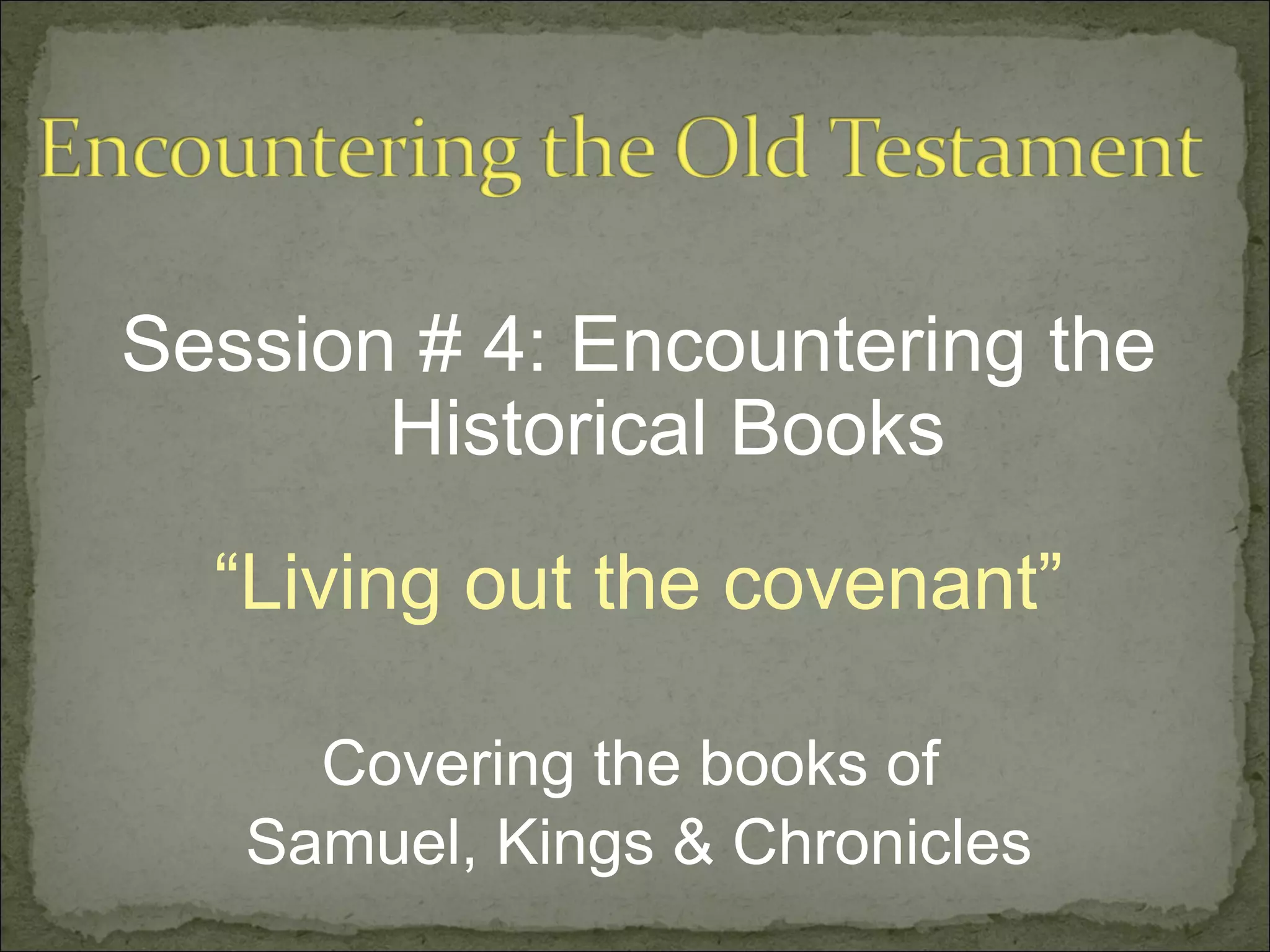 Encountering the Old Testament

Session # 4: Encountering the Historical Books

“Living out the covenant”

Covering the books of Samuel, Kings & Chronicles